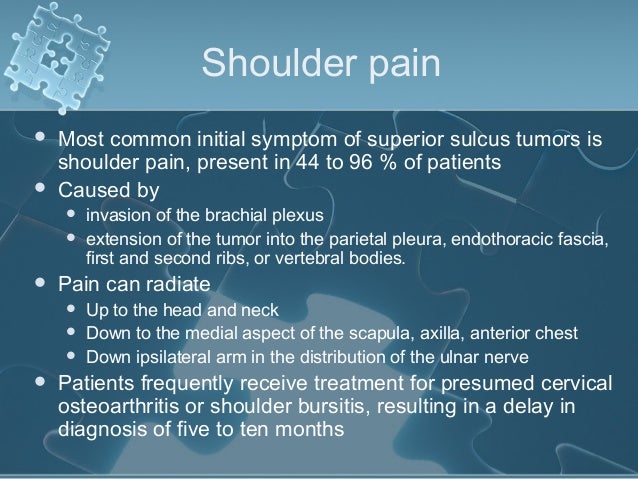 Shoulder pain

- Most common initial symptom of superior sulcus tumors is shoulder pain, present in 44 to 96 % of patients
- Caused by
  - invasion of the brachial plexus
  - extension of the tumor into the parietal pleura, endothoracic fascia, first and second ribs, or vertebral bodies.
- Pain can radiate
  - Up to the head and neck
  - Down to the medial aspect of the scapula, axilla, anterior chest
  - Down ipsilateral arm in the distribution of the ulnar nerve
- Patients frequently receive treatment for presumed cervical osteoarthritis or shoulder bursitis, resulting in a delay in diagnosis of five to ten months